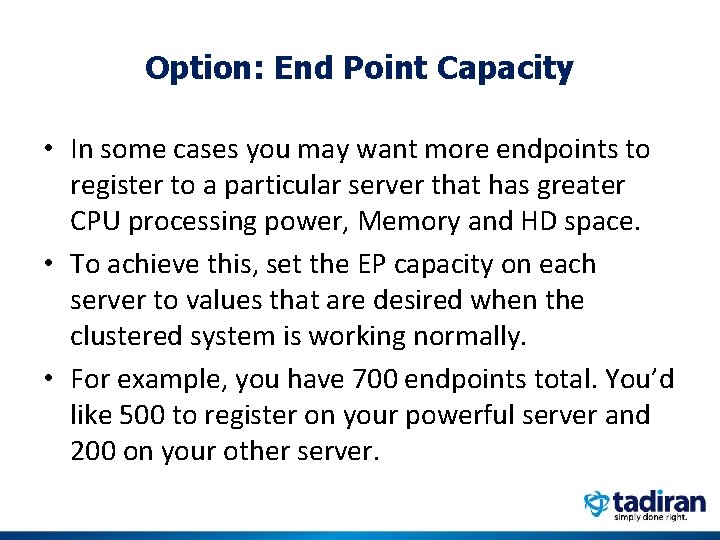 Option: End Point Capacity

• In some cases you may want more endpoints to register to a particular server that has greater CPU processing power, Memory and HD space.

• To achieve this, set the EP capacity on each server to values that are desired when the clustered system is working normally.

• For example, you have 700 endpoints total. You'd like 500 to register on your powerful server and 200 on your other server.

tadiran
simply done right.